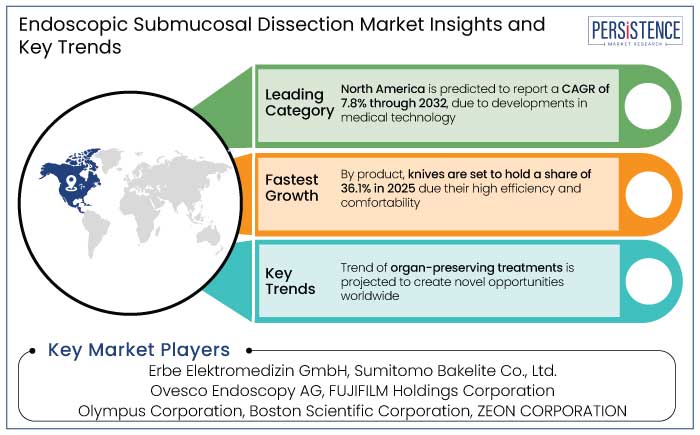 Endoscopic Submucosal Dissection Market Insights and Key Trends

PERSISTENCE
MARKET RESEARCH

Leading Category

North America is predicted to report a CAGR of 7.8% through 2032, due to developments in medical technology

Fastest Growth

By product, knives are set to hold a share of 36.1% in 2025 due their high efficiency and comfortability

Key Trends

Trend of organ-preserving treatments is projected to create novel opportunities worldwide

Key Market Players

Erbe Elektromedizin GmbH, Sumitomo Bakelite Co., Ltd.
Ovesco Endoscopy AG, FUJIFILM Holdings Corporation
Olympus Corporation, Boston Scientific Corporation, ZEON CORPORATION